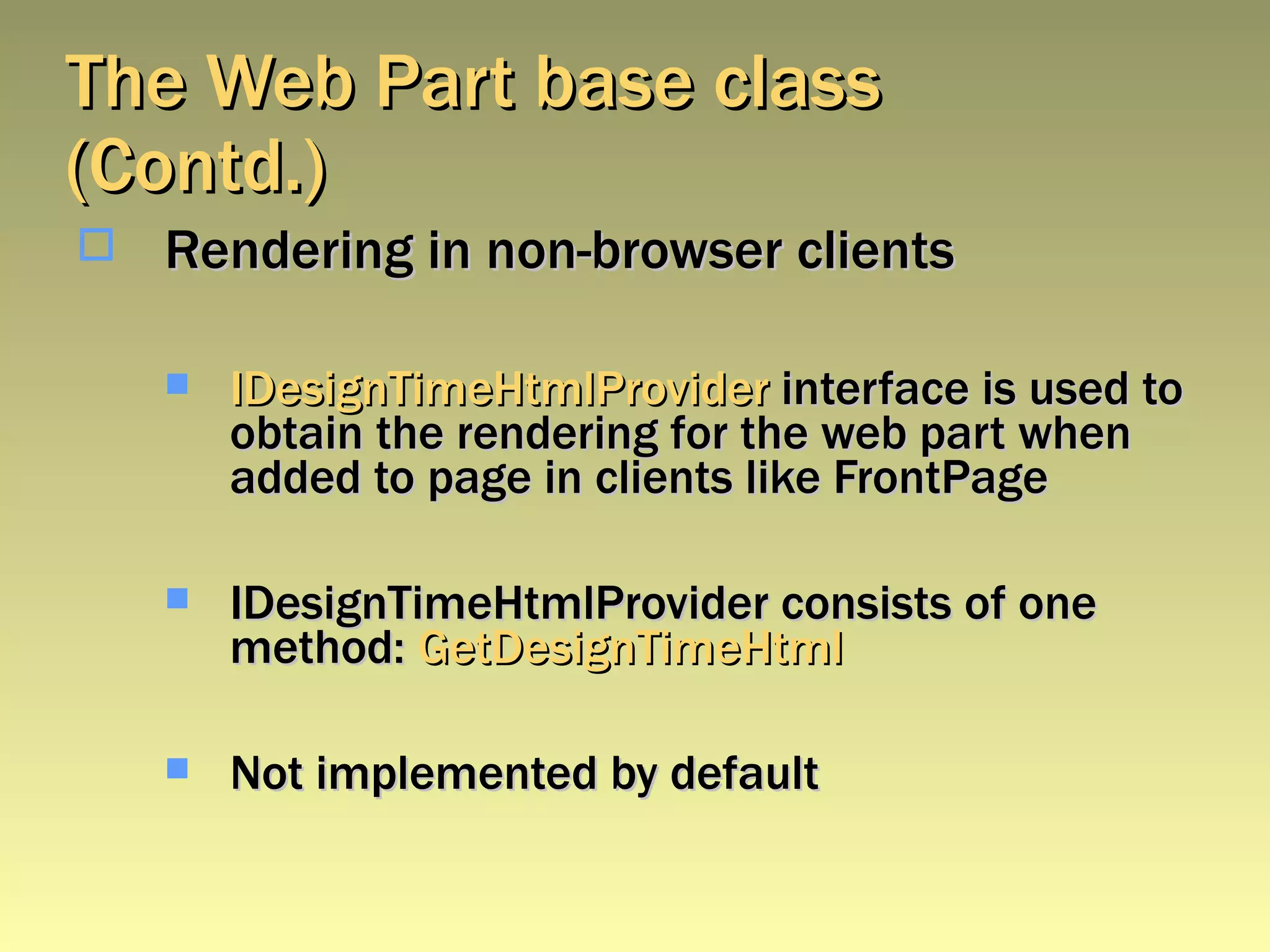 The Web Part base class (Contd.)

Rendering in non-browser clients

IDesignTimeHtmlProvider interface is used to obtain the rendering for the web part when added to page in clients like FrontPage

IDesignTimeHtmlProvider consists of one method: GetDesignTimeHtml

Not implemented by default